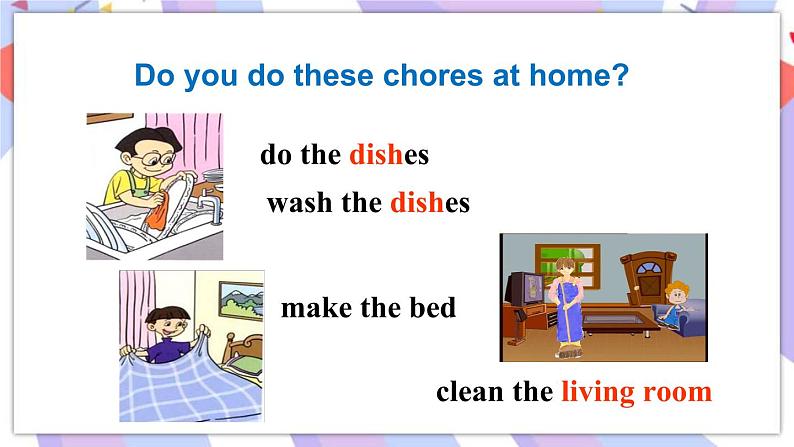 Do you do these chores at home?

do the dishes

wash the dishes

make the bed

clean the living room